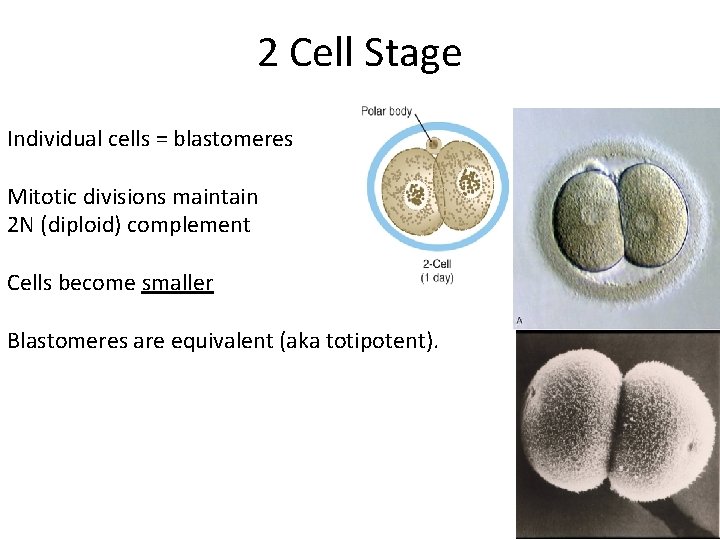 2 Cell Stage

Individual cells = blastomeres

Mitotic divisions maintain 2N (diploid) complement

Cells become smaller

Blastomeres are equivalent (aka totipotent).

Polar body

2-Cell
(1 day)

A